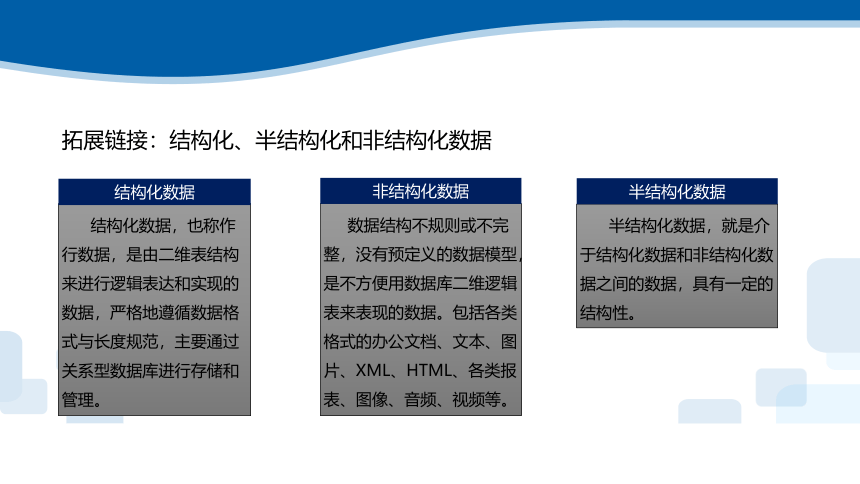 拓展链接：结构化、半结构化和非结构化数据

结构化数据

结构化数据，也称作行数据，是由二维表结构来进行逻辑表达和实现的数据，严格地遵循数据格式与长度规范，主要通过关系型数据库进行存储和管理。

非结构化数据

数据结构不规则或不完整，没有预定义的数据模型，是不方便用数据库二维逻辑表来表现的数据。包括各类格式的办公文档、文本、图片、XML、HTML、各类报表、图像、音频、视频等。

半结构化数据

半结构化数据，就是介于结构化数据和非结构化数据之间的数据，具有一定的结构性。